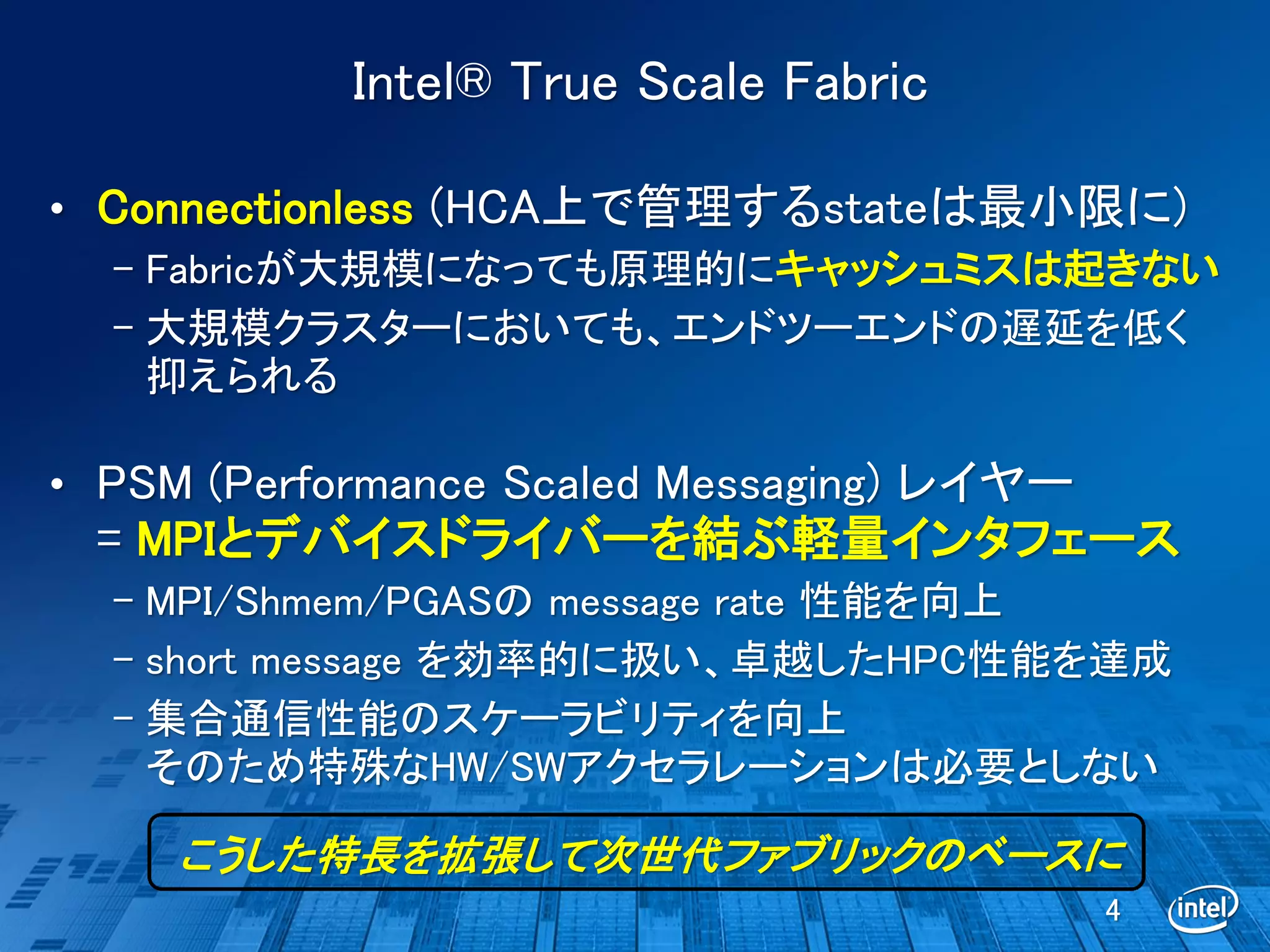 Intel® True Scale Fabric

• Connectionless (HCA上で管理するstateは最小限に)
– Fabricが大規模になっても原理的にキャッシュミスは起きない
– 大規模クラスターにおいても、エンドツーエンドの遅延を低く抑えられる

• PSM (Performance Scaled Messaging) レイヤー
= MPIとデバイスドライバーを結ぶ軽量インタフェース
– MPI/Shmem/PGASの message rate 性能を向上
– short message を効率的に扱い、卓越したHPC性能を達成
– 集合通信性能のスケーラビリティを向上
そのため特殊なHW/SWアクセラレーションは必要としない

こうした特長を拡張して次世代ファブリックのベースに

4

intel